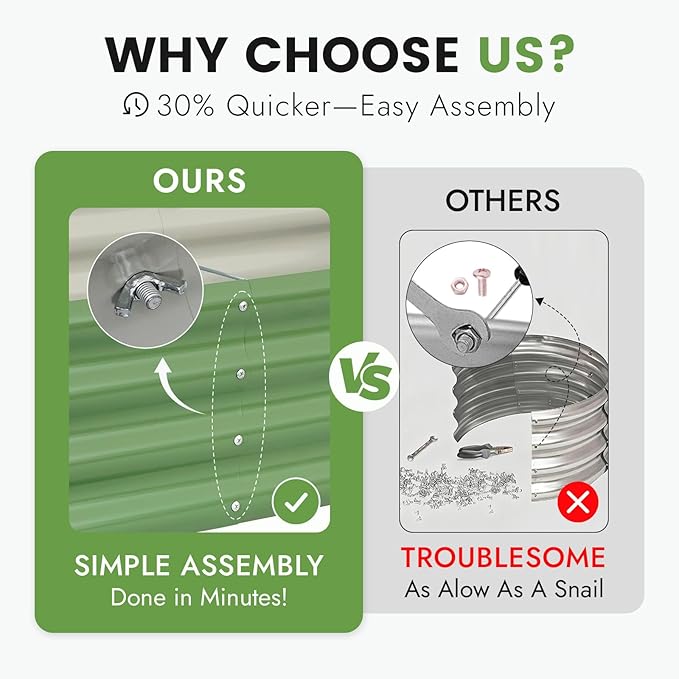 WHY CHOOSE US?

30% Quicker—Easy Assembly

OURS

SIMPLE ASSEMBLY

Done in Minutes!

VS

OTHERS

TROUBLESOME

As Alow As A Snail